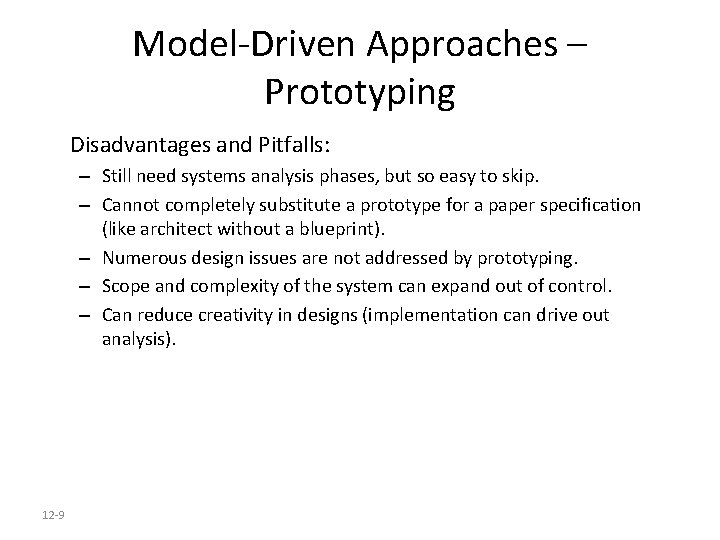 Model-Driven Approaches – Prototyping

Disadvantages and Pitfalls:

– Still need systems analysis phases, but so easy to skip.
– Cannot completely substitute a prototype for a paper specification (like architect without a blueprint).
– Numerous design issues are not addressed by prototyping.
– Scope and complexity of the system can expand out of control.
– Can reduce creativity in designs (implementation can drive out analysis).

12-9